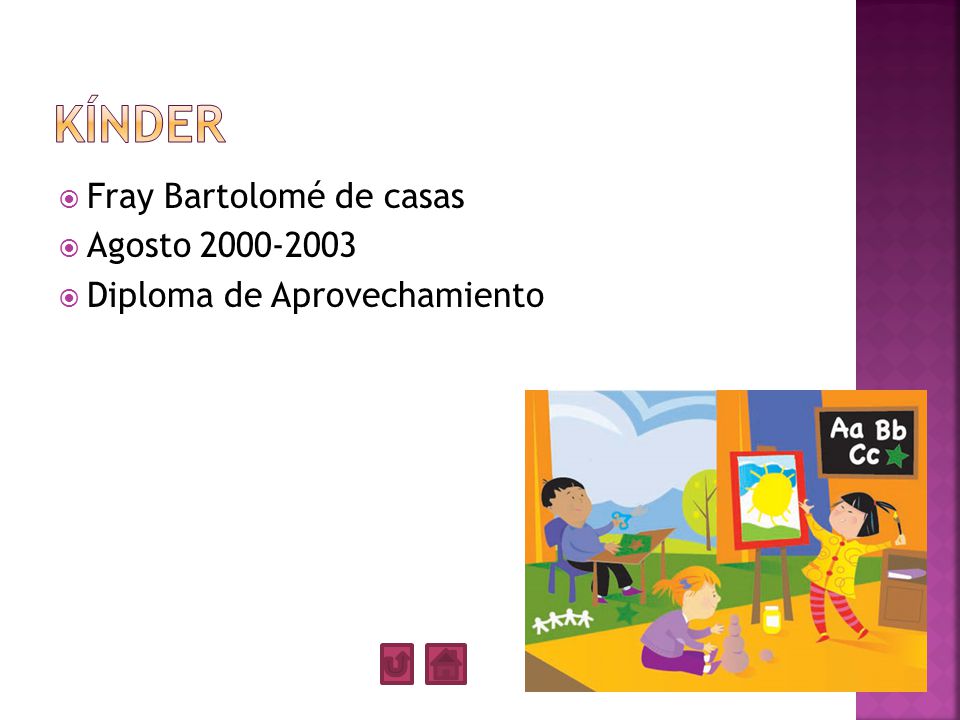 KÍNDER

Fray Bartolomé de casas
Agosto 2000-2003
Diploma de Aprovechamiento

Aa Bb
Cc